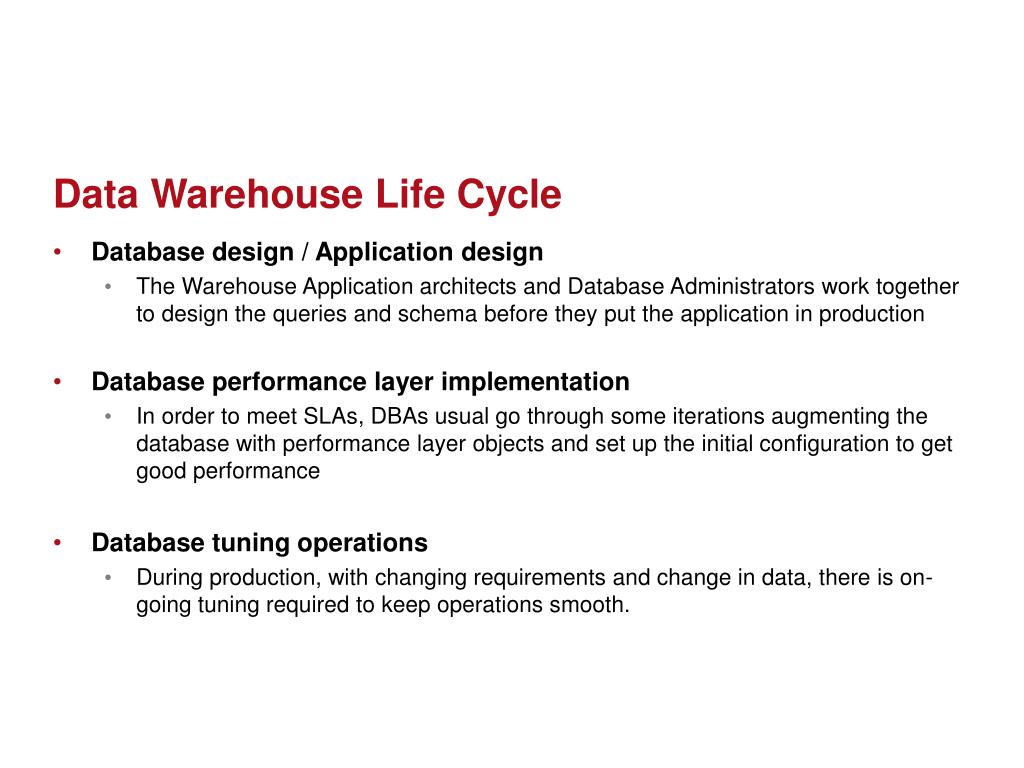 Data Warehouse Life Cycle

• Database design / Application design
  • The Warehouse Application architects and Database Administrators work together to design the queries and schema before they put the application in production

• Database performance layer implementation
  • In order to meet SLAs, DBAs usual go through some iterations augmenting the database with performance layer objects and set up the initial configuration to get good performance

• Database tuning operations
  • During production, with changing requirements and change in data, there is on-going tuning required to keep operations smooth.